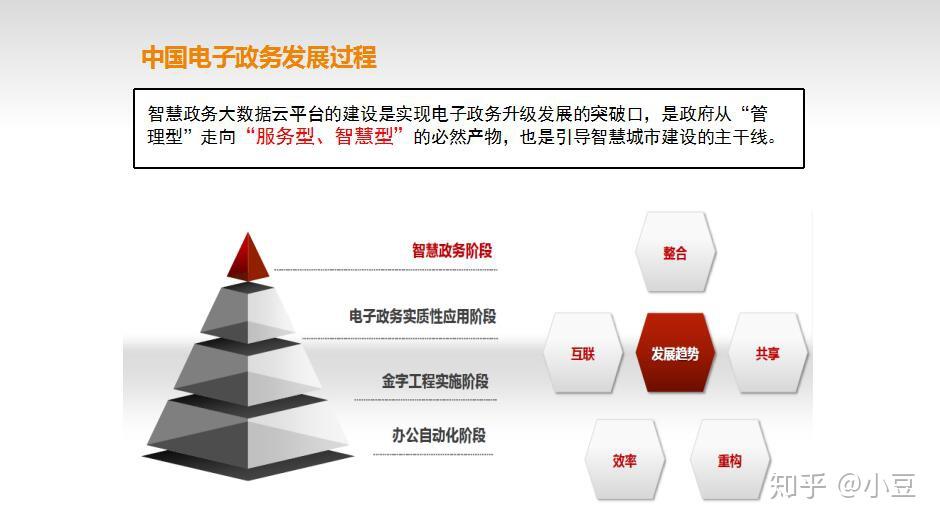 中国电子政务发展过程

智慧政务大数据云平台的建设是实现电子政务升级发展的突破口，是政府从“管理型”走向“服务型、智慧型”的必然产物，也是引导智慧城市建设的主干线。

智慧政务阶段

电子政务实质性应用阶段

金字工程实施阶段

办公自动化阶段

整合

互联

发展趋势

共享

效率

重构

知乎 @小豆